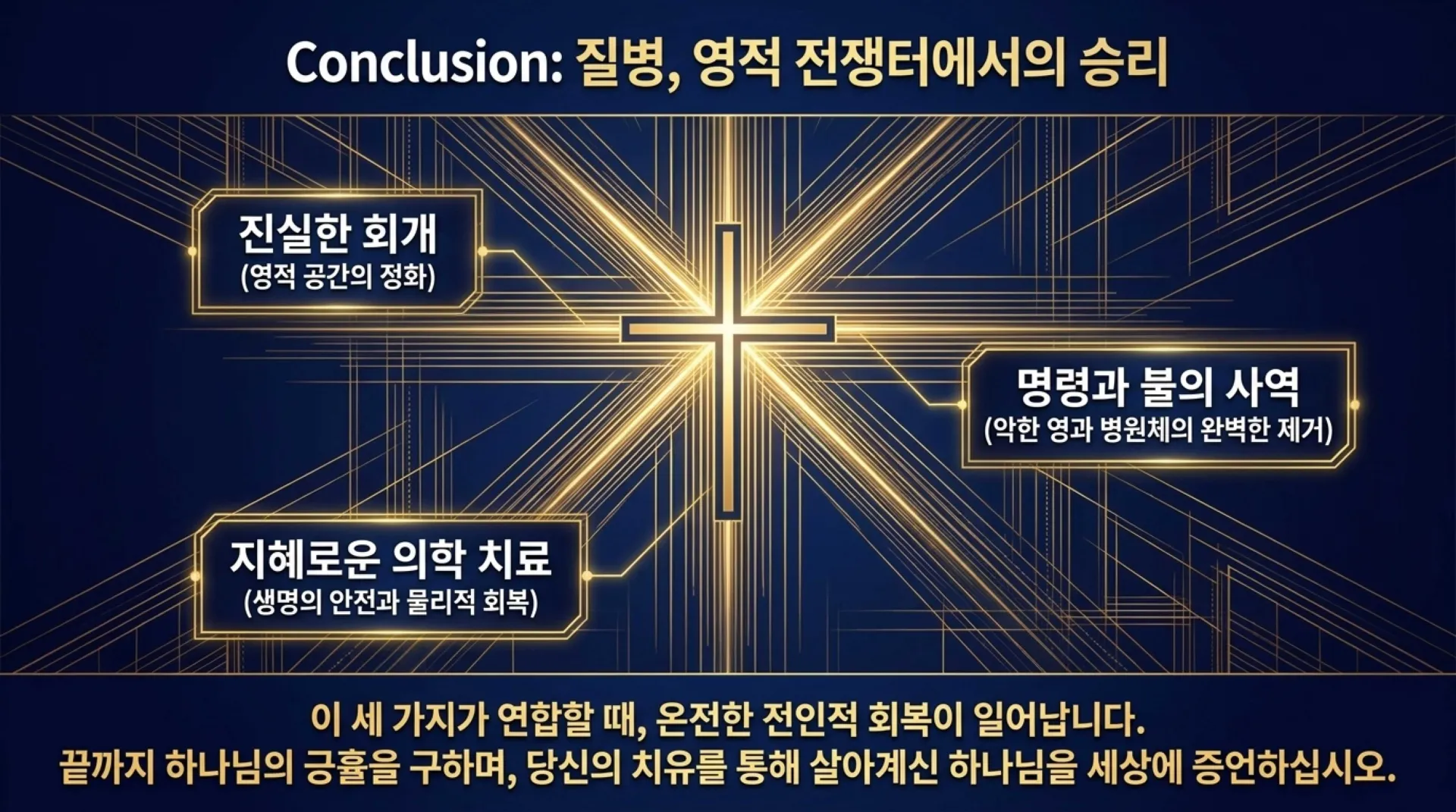 Conclusion: 질병, 영적 전쟁터에서의 승리

진실한 회개
(영적 공간의 정화)

명령과 불의 사역
(악한 영과 병원체의 완벽한 제거)

지혜로운 의학 치료
(생명의 안전과 물리적 회복)

이 세 가지가 연합할 때, 온전한 전인적 회복이 일어납니다.
끝까지 하나님의 긍휼을 구하며, 당신의 치유를 통해 살아계신 하나님을 세상에 증언하십시오.